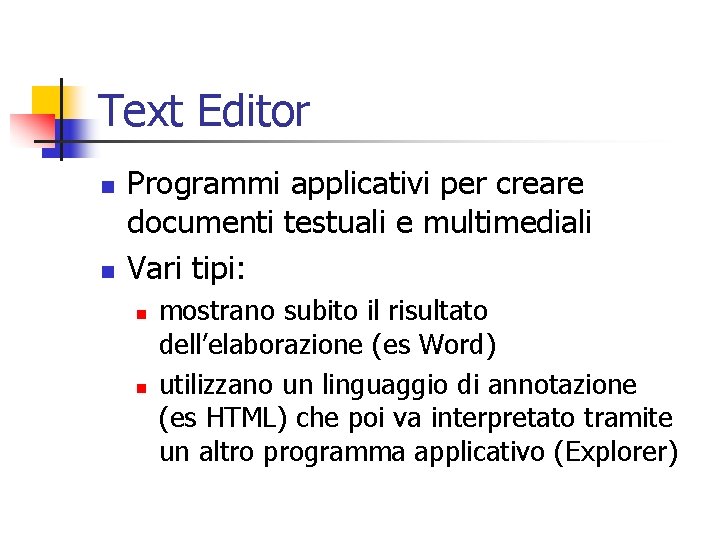 Text Editor

- Programmi applicativi per creare documenti testuali e multimediali
- Vari tipi:
  - mostrano subito il risultato dell’elaborazione (es Word)
  - utilizzano un linguaggio di annotazione (es HTML) che poi va interpretato tramite un altro programma applicativo (Explorer)